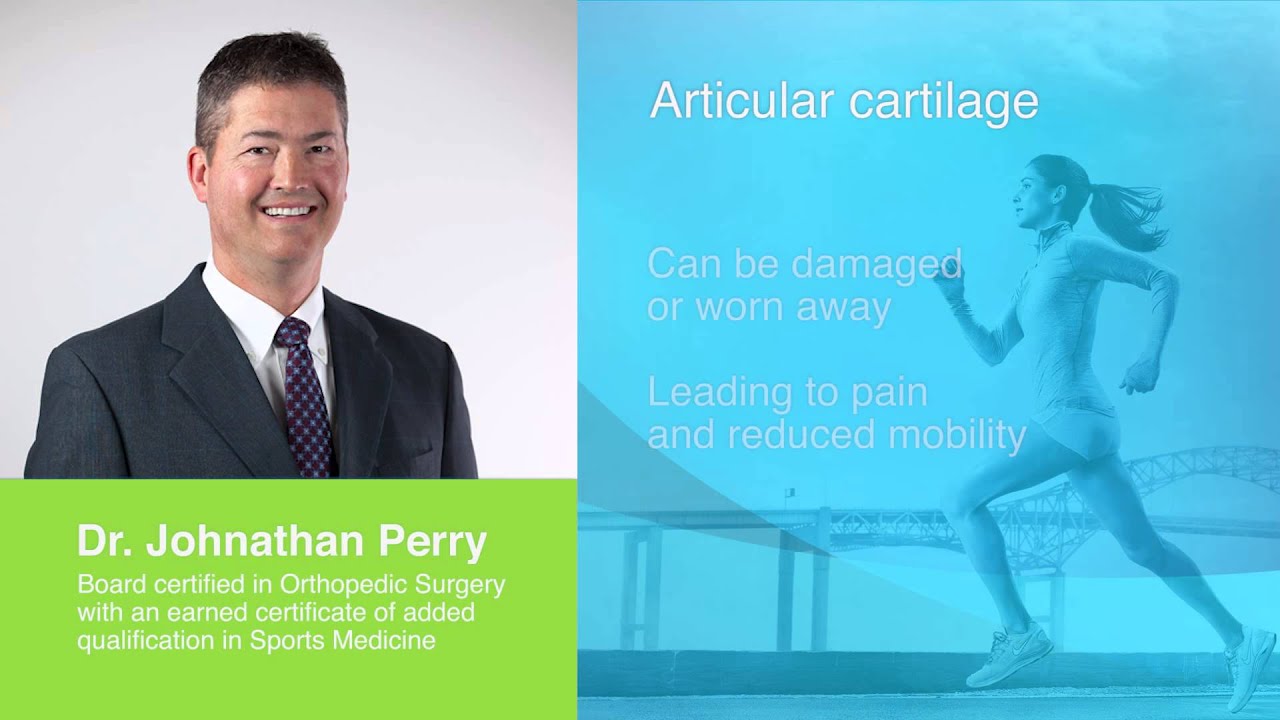 Dr. Johnathan Perry
Board certified in Orthopedic Surgery with an earned certificate of added qualification in Sports Medicine

Articular cartilage

Can be damaged or worn away

Leading to pain and reduced mobility